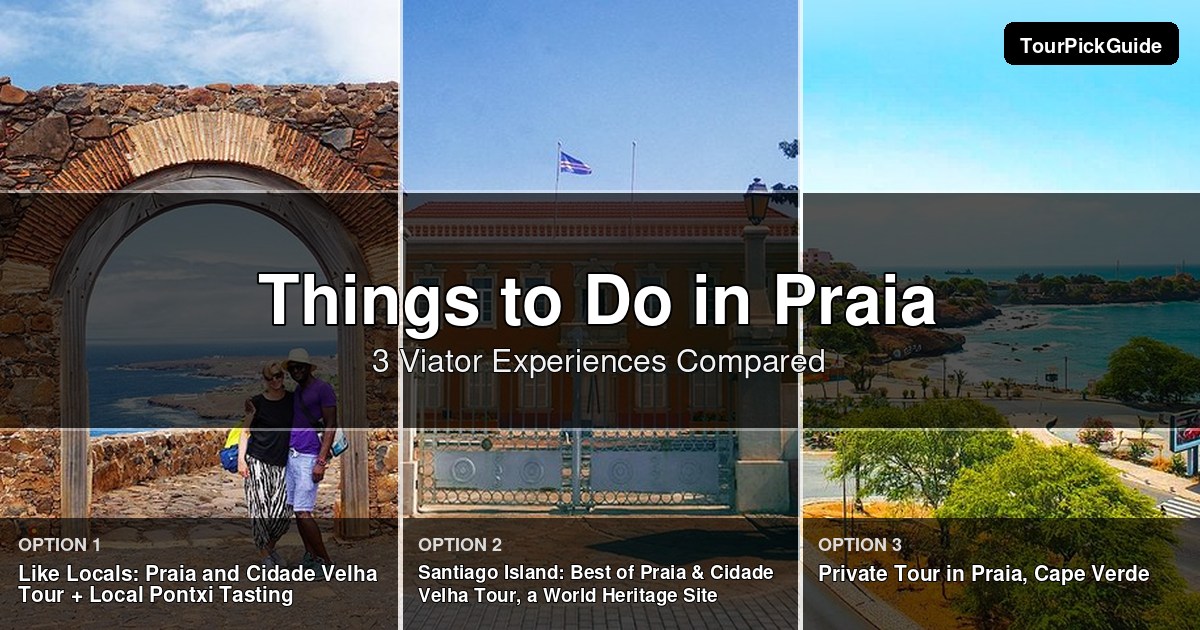 TourPickGuide

Things to Do in Praia

3 Viator Experiences Compared

OPTION 1
Like Locals: Praia and Cidade Velha Tour + Local Pontxi Tasting

OPTION 2
Santiago Island: Best of Praia & Cidade Velha Tour, a World Heritage Site

OPTION 3
Private Tour in Praia, Cape Verde